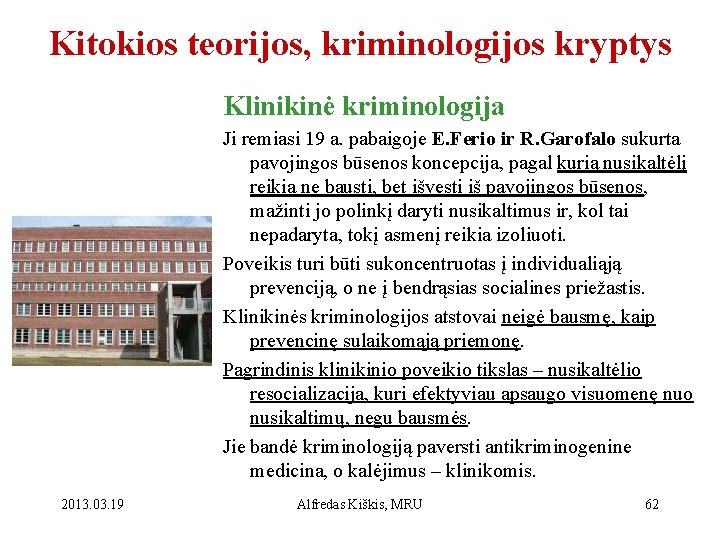 Kitokios teorijos, kriminologijos kryptys

Klinikinė kriminologija

Ji remiasi 19 a. pabaigoje E.Ferio ir R.Garofalo sukurta pavojingos būsenos koncepcija, pagal kurią nusikaltėlį reikia ne bausti, bet išvesti iš pavojingos būsenos, mažinti jo polinkį daryti nusikaltimus ir, kol tai nepadaryta, tokį asmenį reikia izoliuoti.

Poveikis turi būti sukoncentruotas į individualiąją prevenciją, o ne į bendrąsias socialines priežastis.

Klinikinės kriminologijos atstovai neigė bausmę, kaip prevencinę sulaikomąją priemonę.

Pagrindinis klinikinio poveikio tikslas – nusikaltėlio resocializacija, kuri efektyviau apsaugo visuomenę nuo nusikaltimų, negu bausmės.

Jie bandė kriminologiją paversti antikriminogenine medicina, o kalėjimus – klinikomis.

2013.03.19

Alfredas Kiškis, MRU

62